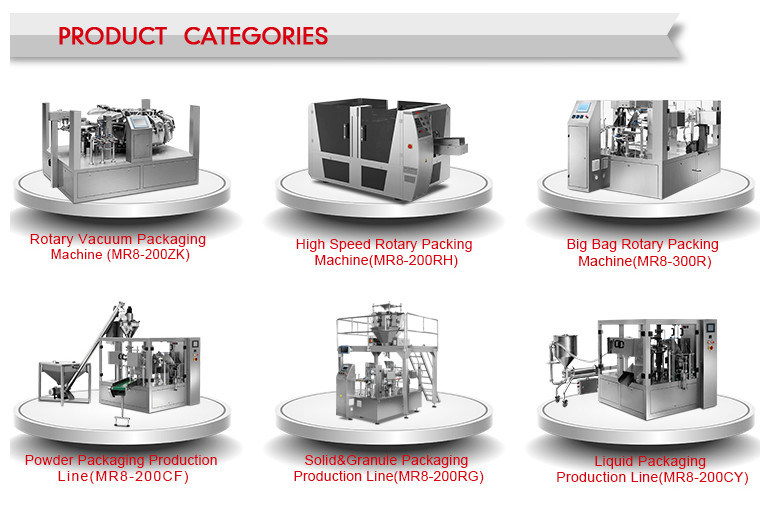 PRODUCT CATEGORIES

Rotary Vacuum Packaging Machine (MR8-200ZK)

High Speed Rotary Packing Machine(MR8-200RH)

Big Bag Rotary Packing Machine(MR8-300R)

Powder Packaging Production Line(MR8-200CF)

Solid&Granule Packaging Production Line(MR8-200RG)

Liquid Packaging Production Line(MR8-200CY)